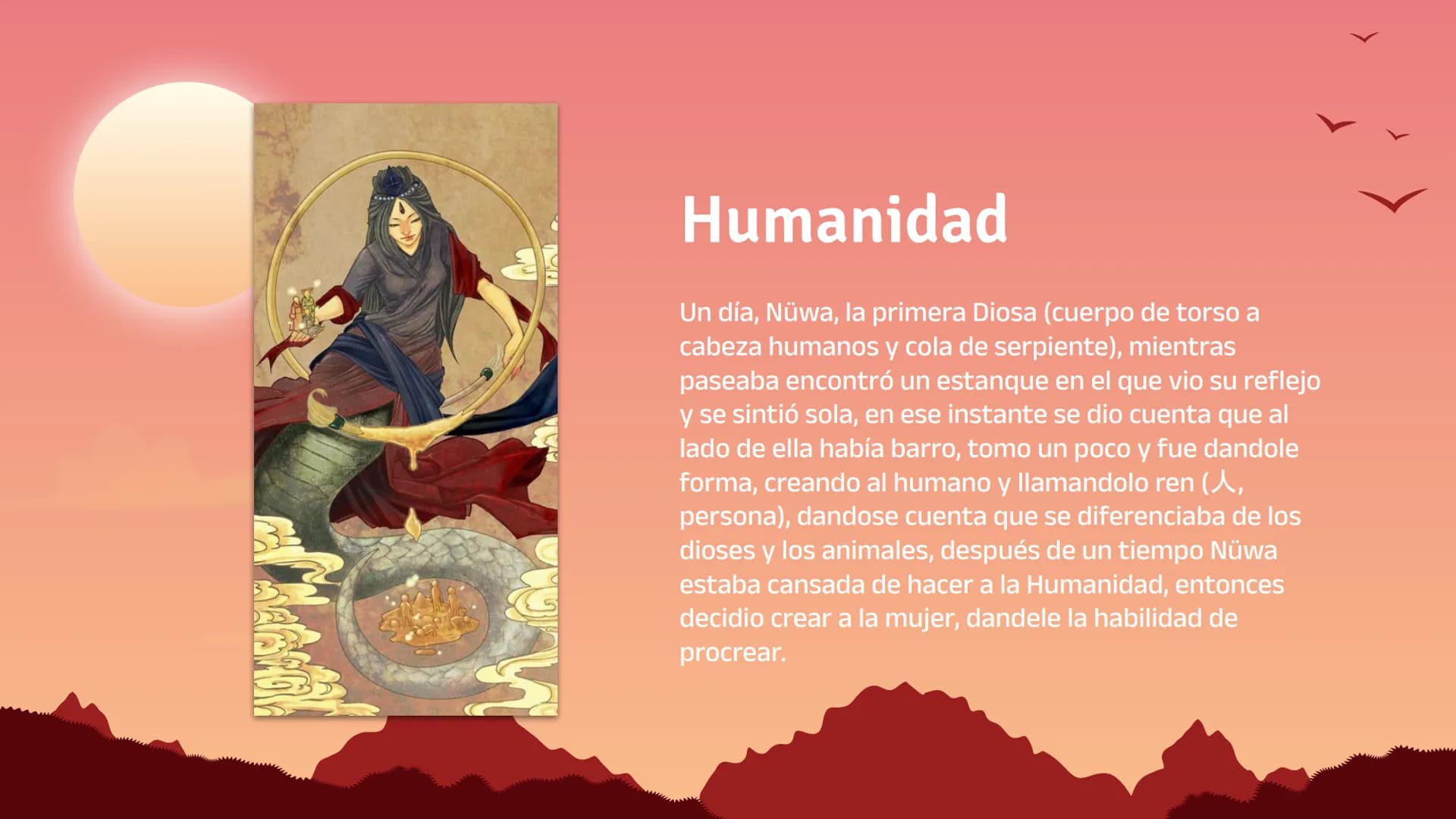 Humanidad

Un día, Nüwa, la primera Diosa (cuerpo de torso a cabeza humanos y cola de serpiente), mientras paseaba encontró un estanque en el que vio su reflejo y se sintió sola, en ese instante se dio cuenta que al lado de ella había barro, tomo un poco y fue dandole forma, creando al humano y llamandolo ren (人, persona), dandose cuenta que se diferenciaba de los dioses y los animales, después de un tiempo Nüwa estaba cansada de hacer a la Humanidad, entonces decidio crear a la mujer, dandele la habilidad de procrear.